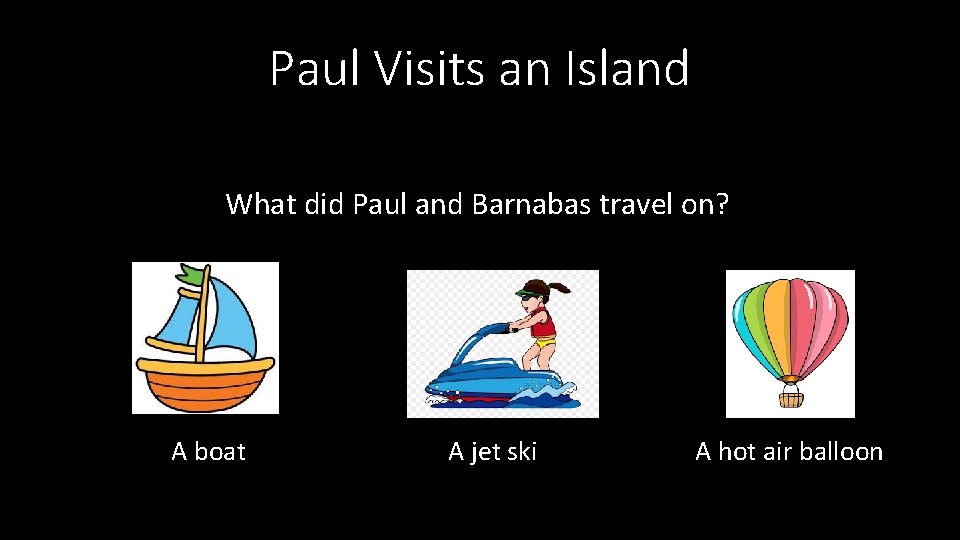 Paul Visits an Island

What did Paul and Barnabas travel on?

A boat

A jet ski

A hot air balloon